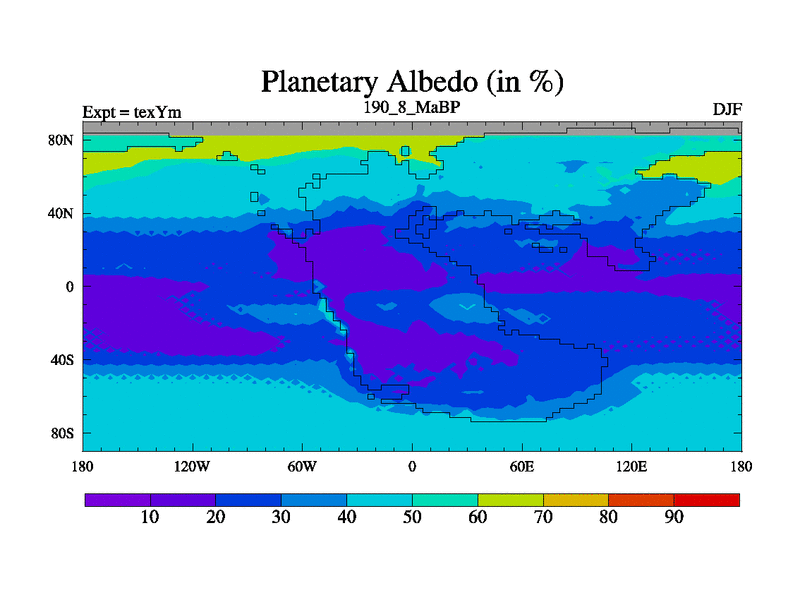 Planetary Albedo (in %)

Expt = texYm

190_8_MaBP

DJF

80N

40N

0

40S

80S

180

120W

60W

0

60E

120E

180

10 20 30 40 50 60 70 80 90